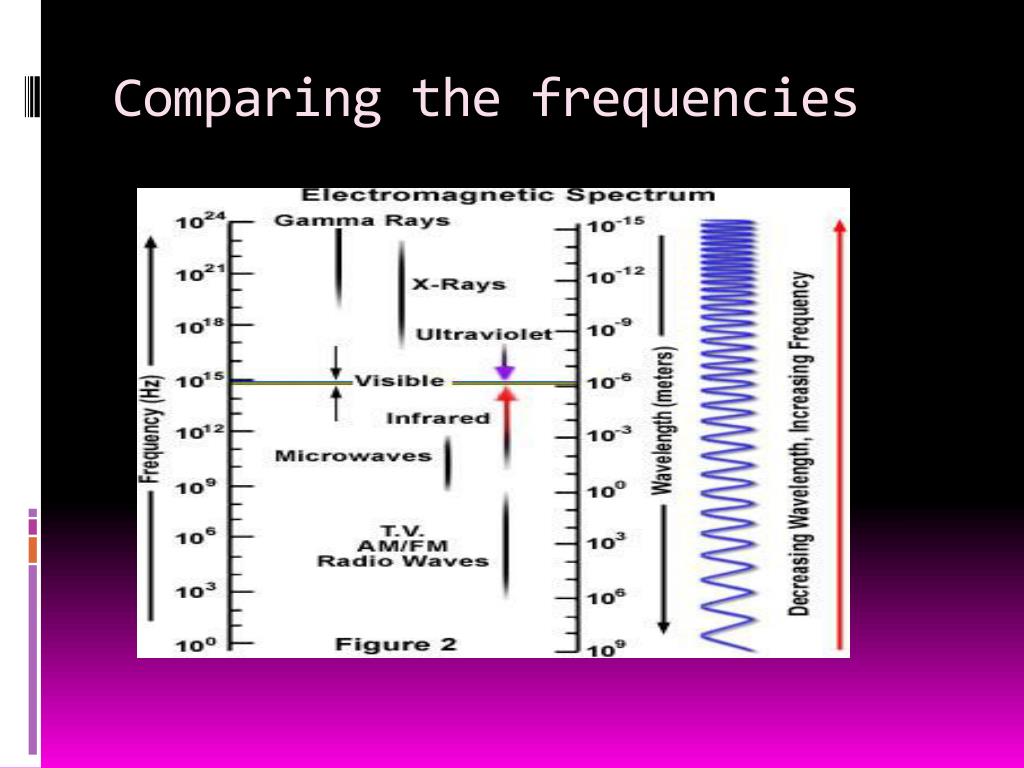 Comparing the frequencies

Electromagnetic Spectrum

Frequency (Hz)

$10^{24}$
$10^{21}$
$10^{18}$
$10^{15}$
$10^{12}$
$10^{9}$
$10^{6}$
$10^{3}$
$10^{0}$

Gamma Rays
X-Rays
Ultraviolet
Visible
Infrared
Microwaves
T.V.
AM/FM
Radio Waves

Figure 2

$10^{-15}$
$10^{-12}$
$10^{-9}$
$10^{-6}$
$10^{-3}$
$10^{0}$
$10^{3}$
$10^{6}$
$10^{9}$

Wavelength (meters)

Decreasing Wavelength, Increasing Frequency